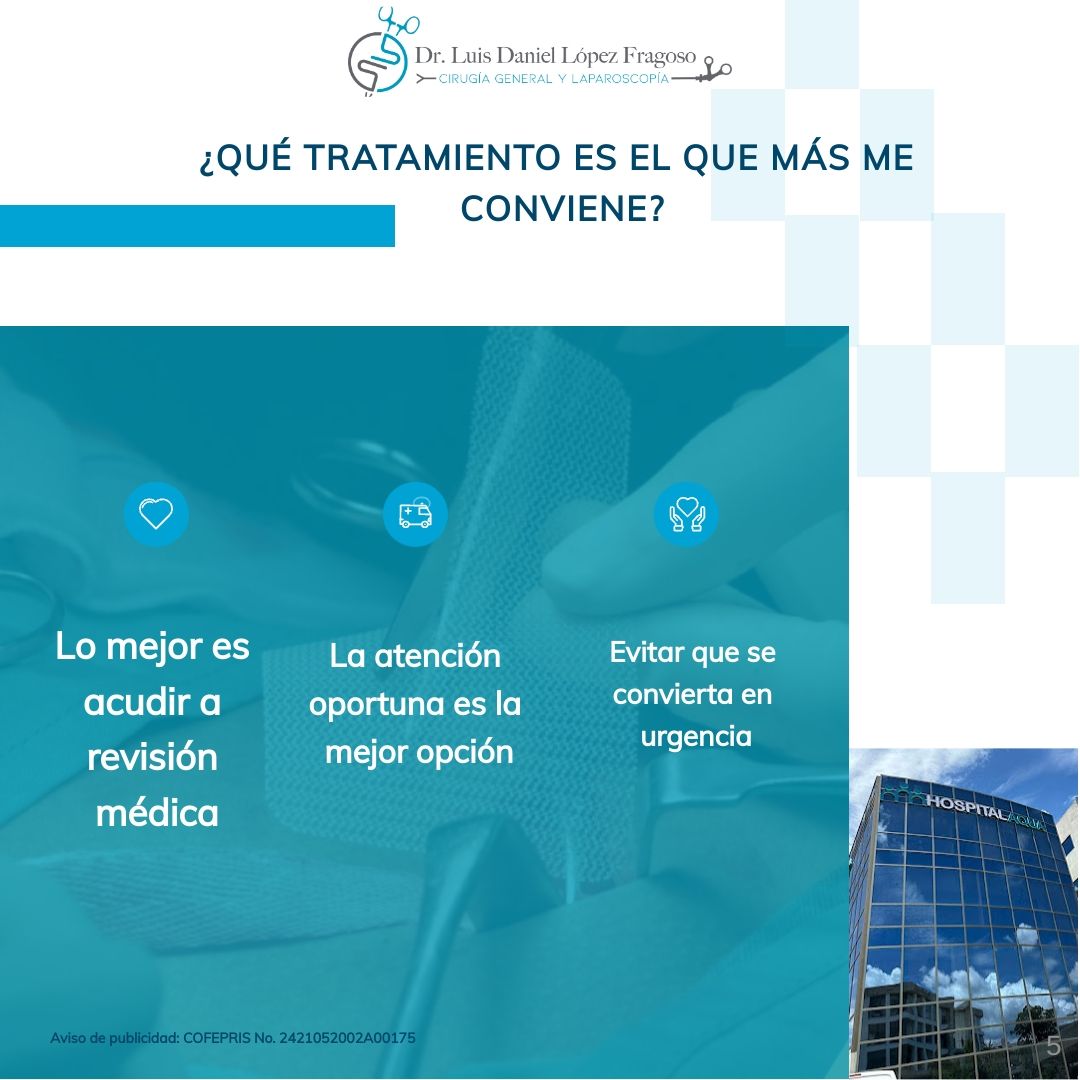 Dr. Luis Daniel López Fragoso
CIRUGÍA GENERAL Y LAPAROSCOPÍA

¿QUÉ TRATAMIENTO ES EL QUE MÁS ME CONVIENE?

Lo mejor es acudir a revisión médica

La atención oportuna es la mejor opción

Evitar que se convierta en urgencia

HOSPITAL AQUA

Aviso de publicidad: COFEPRIS No. 2421052002A00175

5